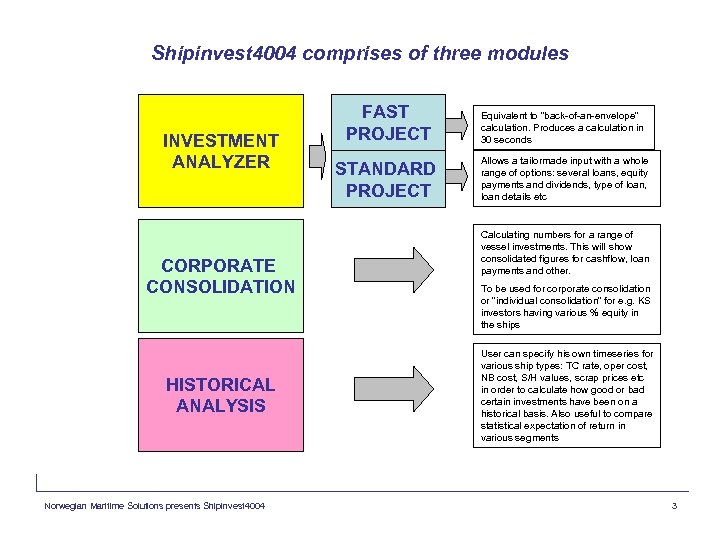 Shipinvest4004 comprises of three modules

INVESTMENT ANALYZER

FAST PROJECT

Equivalent to "back-of-an-envelope" calculation. Produces a calculation in 30 seconds

STANDARD PROJECT

Allows a tailormade input with a whole range of options: several loans, equity payments and dividends, type of loan, loan details etc

CORPORATE CONSOLIDATION

Calculating numbers for a range of vessel investments. This will show consolidated figures for cashflow, loan payments and other.

To be used for corporate consolidation or "individual consolidation" for e.g. KS investors having various % equity in the ships

HISTORICAL ANALYSIS

User can specify his own timeseries for various ship types: TC rate, oper cost, NB cost, S/H values, scrap prices etc in order to calculate how good or bad certain investments have been on a historical basis. Also useful to compare statistical expectation of return in various segments

Norwegian Maritime Solutions presents Shipinvest4004

3